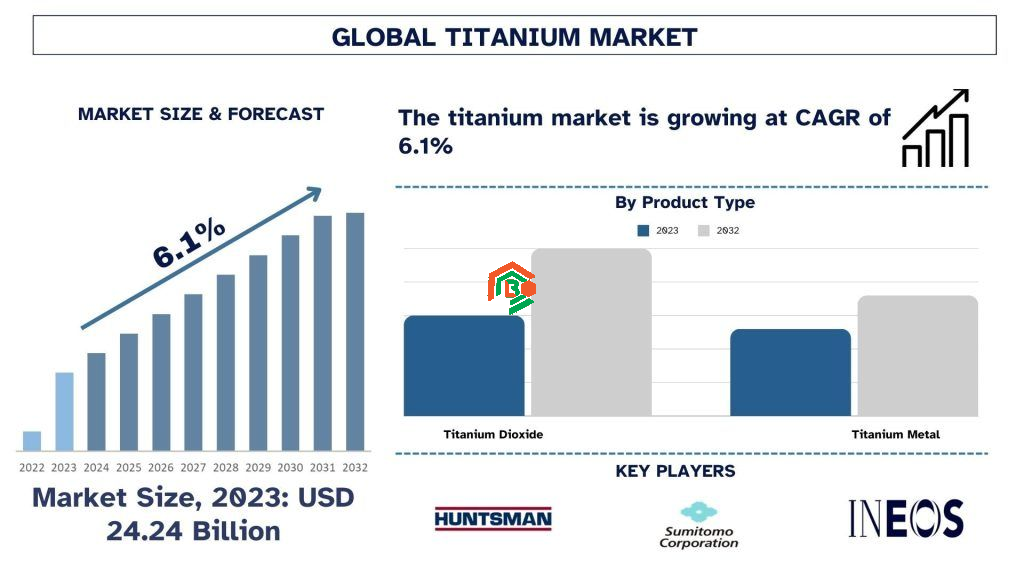 GLOBAL TITANIUM MARKET

MARKET SIZE & FORECAST

6.1%

2022 2023 2024 2025 2026 2027 2028 2029 2030 2031 2032

Market Size, 2023: USD 24.24 Billion

The titanium market is growing at CAGR of 6.1%

By Product Type

2023 2032

Titanium Dioxide

Titanium Metal

KEY PLAYERS

HUNTSMAN

Sumitomo Corporation

INEOS